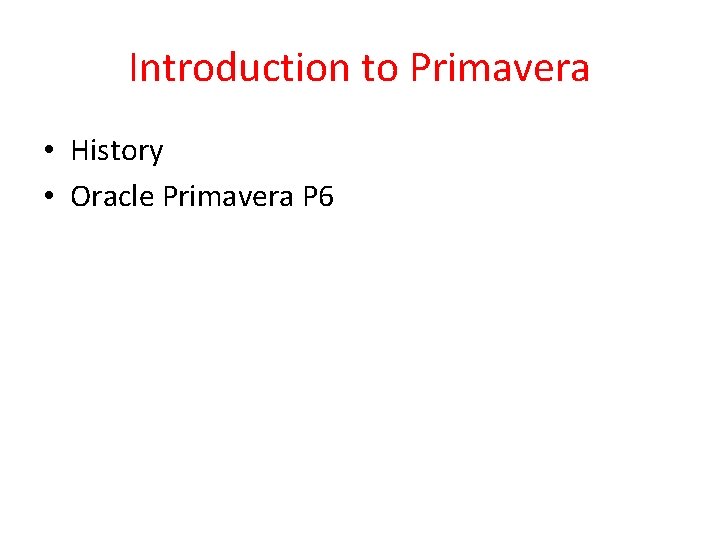 Introduction to Primavera

• History
• Oracle Primavera P6